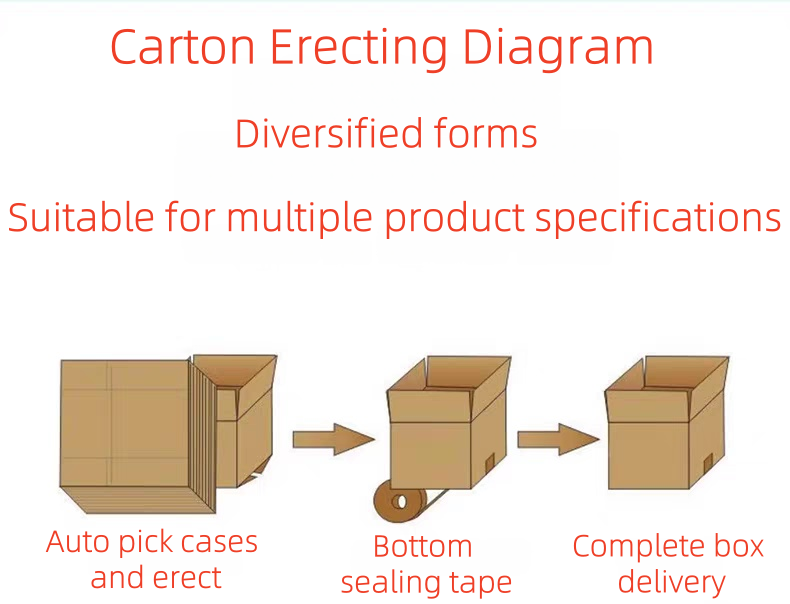 Carton Erecting Diagram

Diversified forms

Suitable for multiple product specifications

Auto pick cases and erect

Bottom sealing tape

Complete box delivery